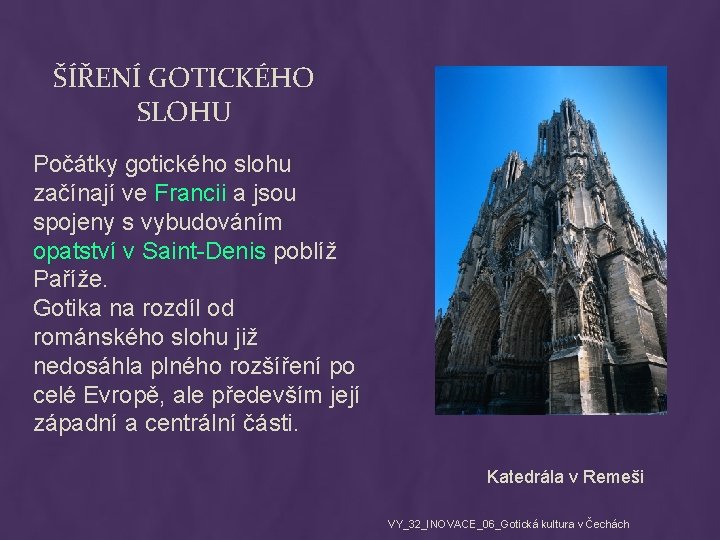 ŠÍŘENÍ GOTICKÉHO SLOHU

Počátky gotického slohu začínají ve Francii a jsou spojeny s vybudováním opatství v Saint-Denis poblíž Paříže.
Gotika na rozdíl od románského slohu již nedosáhla plného rozšíření po celé Evropě, ale především její západní a centrální části.

Katedrála v Remeši

VY_32_INOVACE_06_Gotická kultura v Čechách